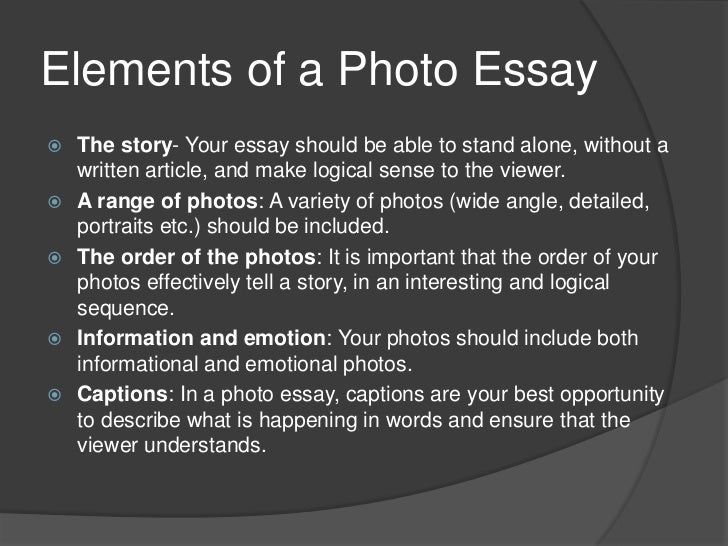 Elements of a Photo Essay

- The story- Your essay should be able to stand alone, without a written article, and make logical sense to the viewer.
- A range of photos: A variety of photos (wide angle, detailed, portraits etc.) should be included.
- The order of the photos: It is important that the order of your photos effectively tell a story, in an interesting and logical sequence.
- Information and emotion: Your photos should include both informational and emotional photos.
- Captions: In a photo essay, captions are your best opportunity to describe what is happening in words and ensure that the viewer understands.